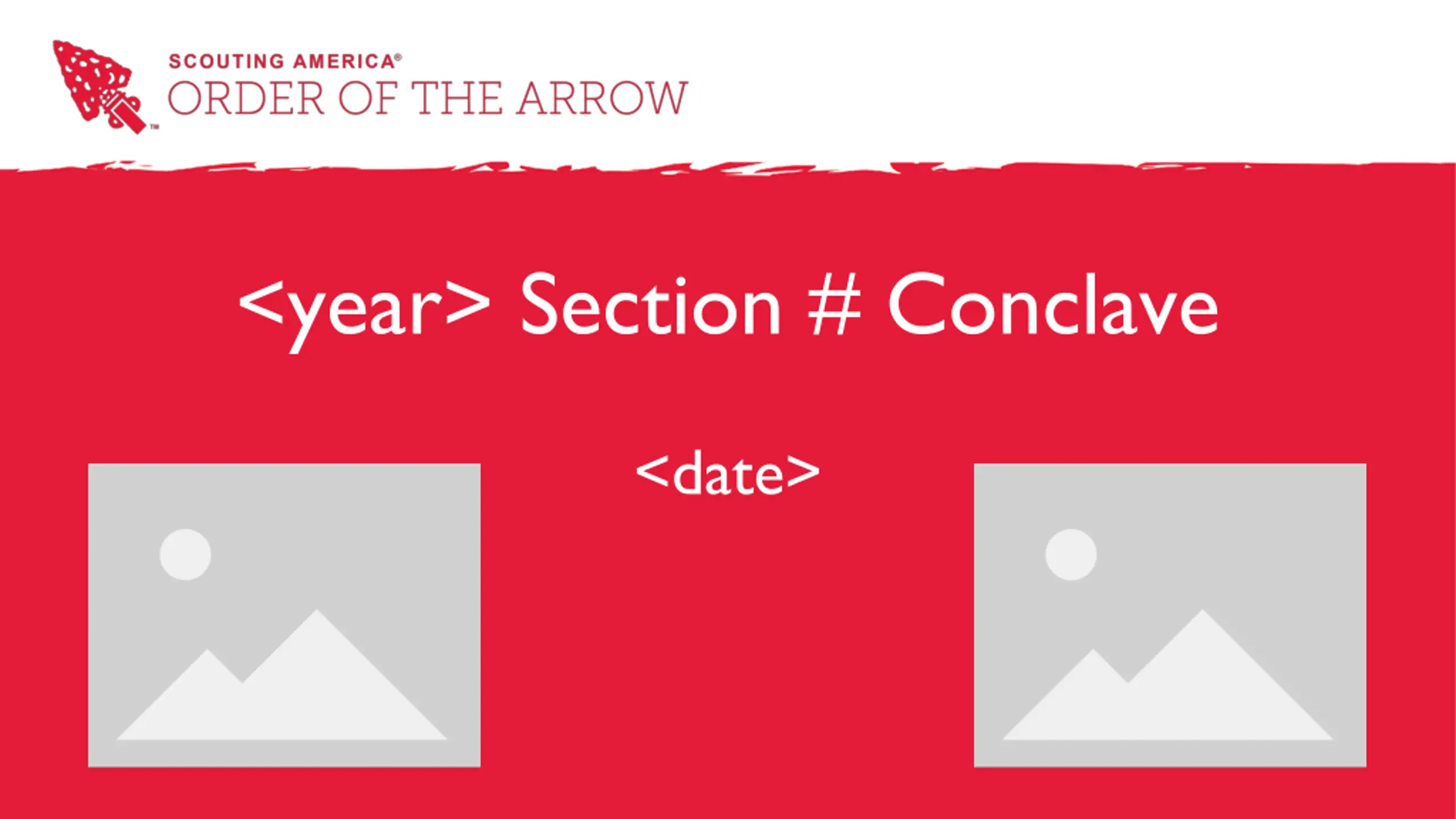 SCOUTING AMERICA®
ORDER OF THE ARROW

<year> Section # Conclave

<date>